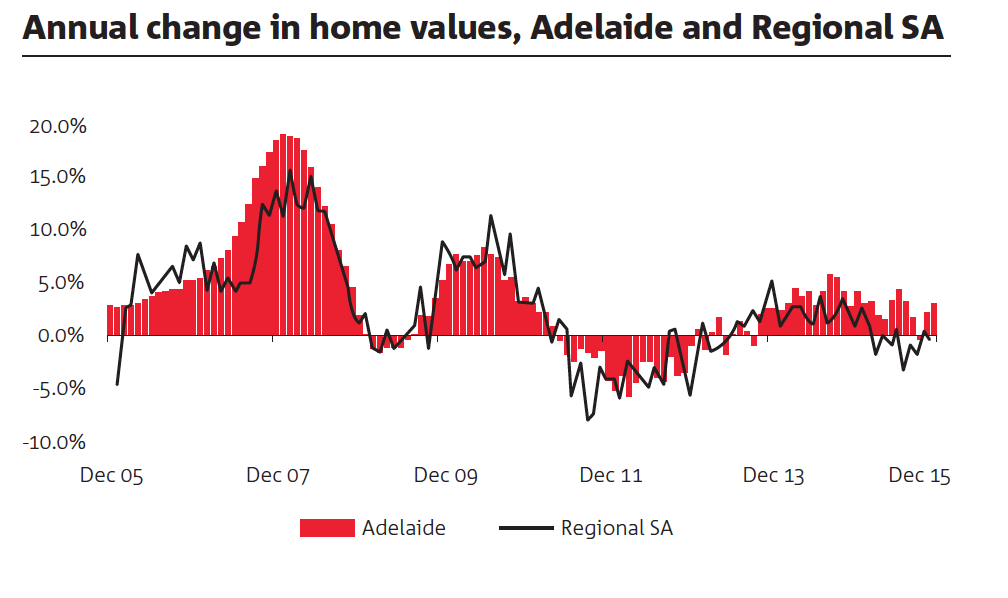 Annual change in home values, Adelaide and Regional SA

20.0%
15.0%
10.0%
5.0%
0.0%
-5.0%
-10.0%

Dec 05
Dec 07
Dec 09
Dec 11
Dec 13
Dec 15

Adelaide
Regional SA